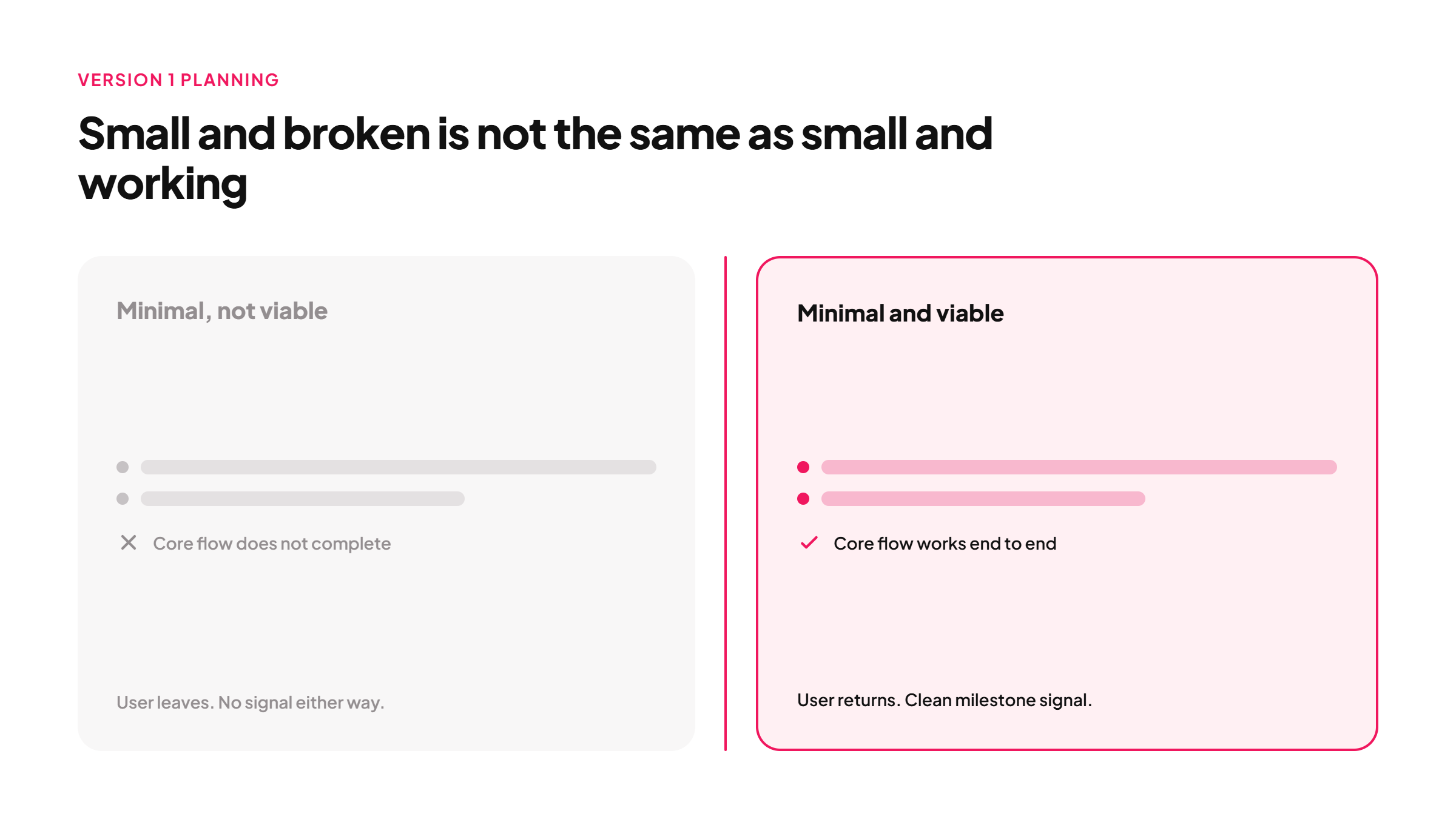 VERSION 1 PLANNING

Small and broken is not the same as small and working

Minimal, not viable

✕ Core flow does not complete

User leaves. No signal either way.

Minimal and viable

✓ Core flow works end to end

User returns. Clean milestone signal.